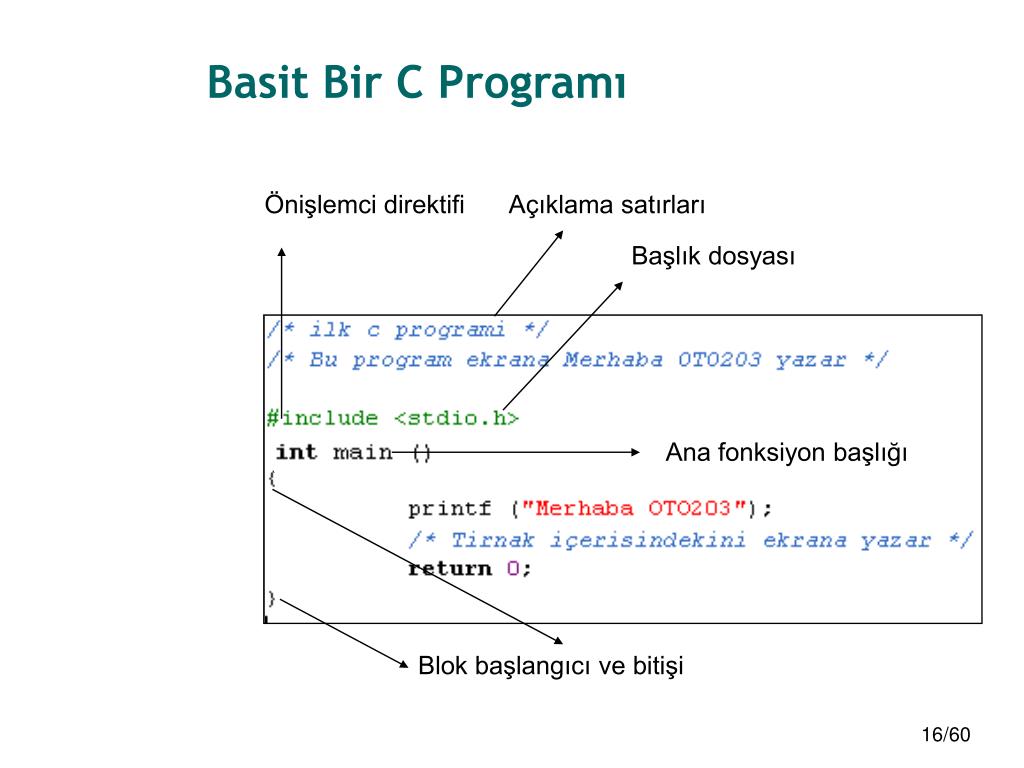 Basit Bir C Programı

Önişlemci direktifi

Açıklama satırları

Başlık dosyası

/* ilk c programi */
/* Bu program ekrana Merhaba OTO203 yazar */

#include <stdio.h>
int main ()
{
printf ("Merhaba OTO203");
/* Tirnak içerisindekini ekrana yazar */
return 0;
}

Ana fonksiyon başlığı

Blok başlangıcı ve bitişi

16/60